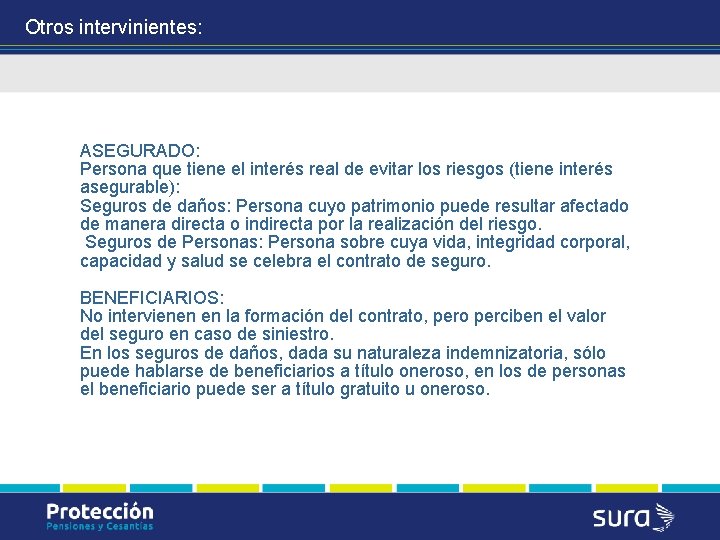 Otros intervinientes:

ASEGURADO:
Persona que tiene el interés real de evitar los riesgos (tiene interés asegurable):
Seguros de daños: Persona cuyo patrimonio puede resultar afectado de manera directa o indirecta por la realización del riesgo.
Seguros de Personas: Persona sobre cuya vida, integridad corporal, capacidad y salud se celebra el contrato de seguro.

BENEFICIARIOS:
No intervienen en la formación del contrato, pero perciben el valor del seguro en caso de siniestro.
En los seguros de daños, dada su naturaleza indemnizatoria, sólo puede hablarse de beneficiarios a título oneroso, en los de personas el beneficiario puede ser a título gratuito u oneroso.

Protección
Pensiones y Cesantías

sura